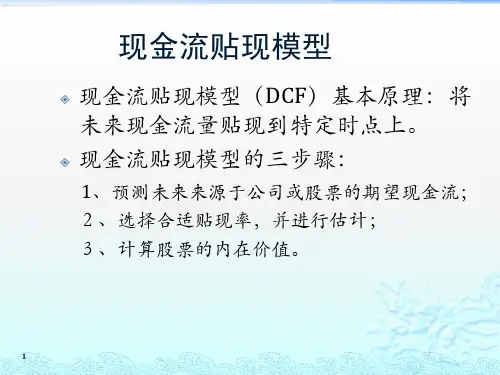 现金流贴现模型

现金流贴现模型（DCF）基本原理：将未来现金流量贴现到特定时点上。

现金流贴现模型的三步骤：

1、预测未来来源于公司或股票的期望现金流；

2、选择合适贴现率，并进行估计；

3、计算股票的内在价值。

1